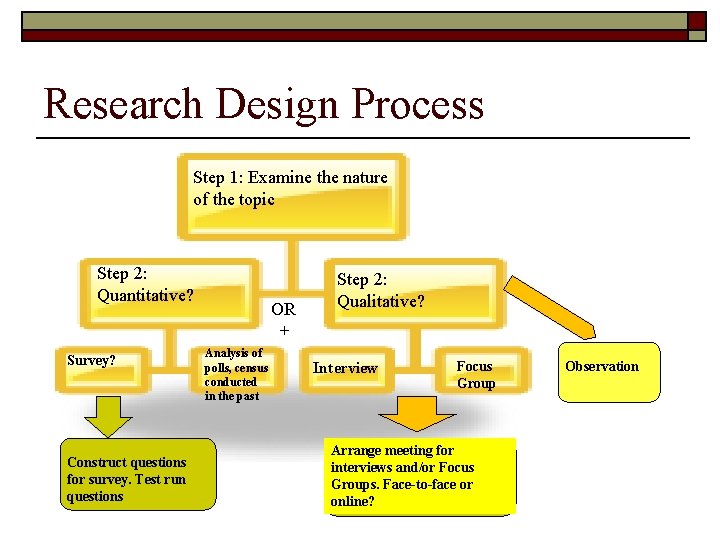 Research Design Process

Step 1: Examine the nature of the topic

Step 2: Quantitative?

OR
+

Step 2: Qualitative?

Survey?

Analysis of polls, census conducted in the past

Interview

Focus Group

Observation

Construct questions for survey. Test run questions

Arrange meeting for interviews and/or Focus Groups. Face-to-face or online?